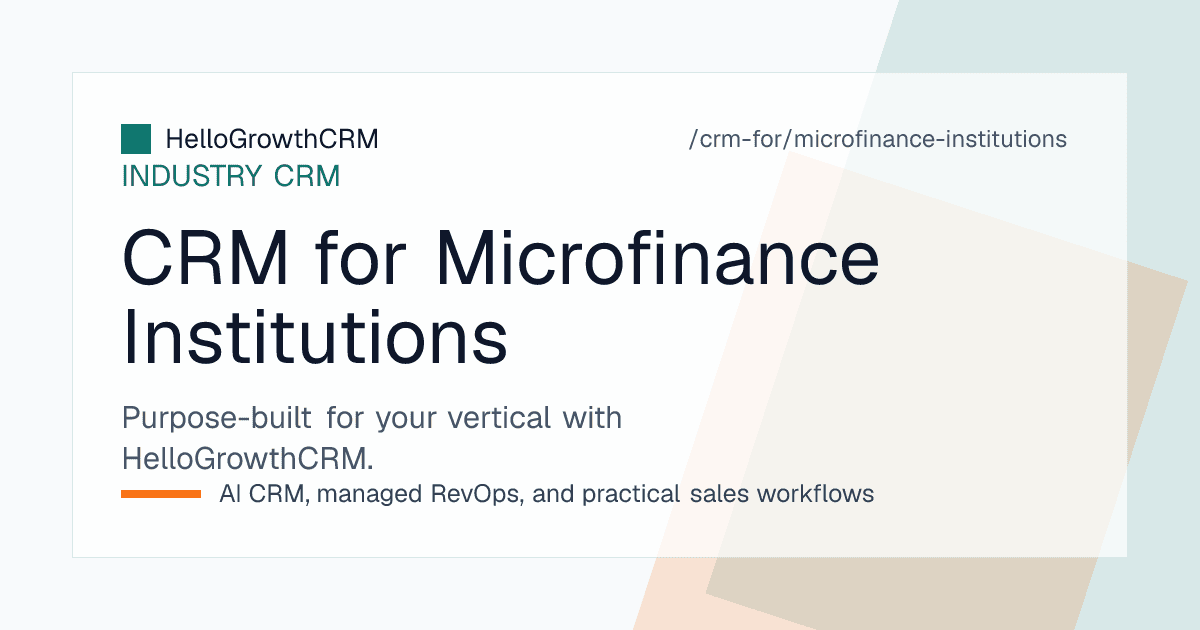 HelloGrowthCRM

/crm-for/microfinance-institutions

INDUSTRY CRM

CRM for Microfinance Institutions

Purpose-built for your vertical with HelloGrowthCRM.

AI CRM, managed RevOps, and practical sales workflows